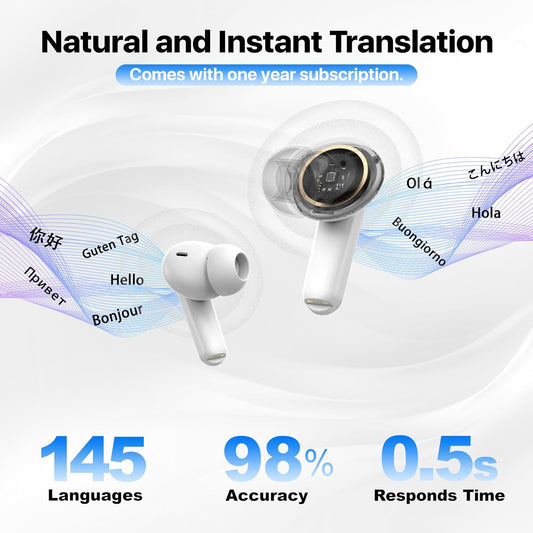 Natural and Instant Translation

Comes with one year subscription.

你好

Guten Tag

Привет

Hello

Bonjour

Ol á

こんにちは

Hola

Buongiorno

145
Languages

98%
Accuracy

0.5s
Responds Time